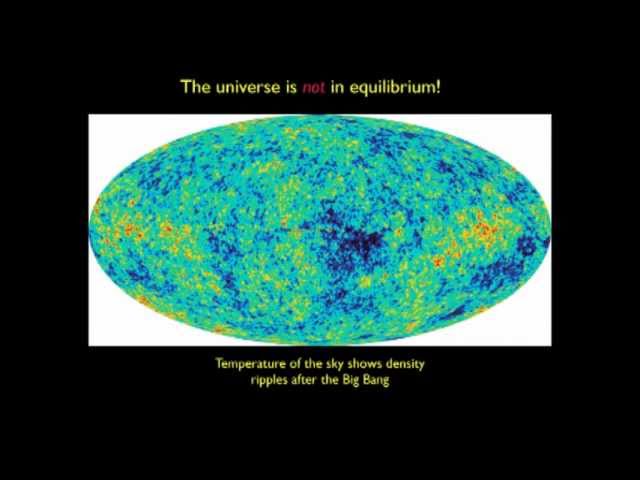 The universe is not in equilibrium!

Temperature of the sky shows density ripples after the Big Bang